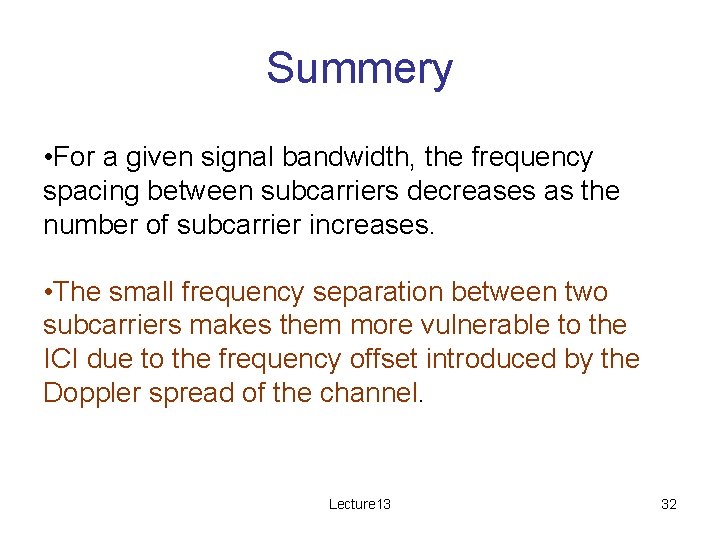 Summery

•For a given signal bandwidth, the frequency spacing between subcarriers decreases as the number of subcarrier increases.

•The small frequency separation between two subcarriers makes them more vulnerable to the ICI due to the frequency offset introduced by the Doppler spread of the channel.

Lecture13

32